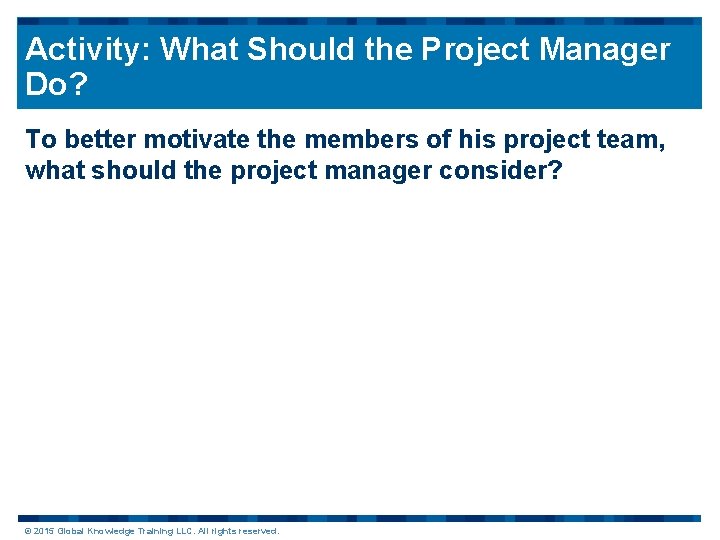 Activity: What Should the Project Manager Do?

To better motivate the members of his project team, what should the project manager consider?

© 2015 Global Knowledge Training LLC. All rights reserved.